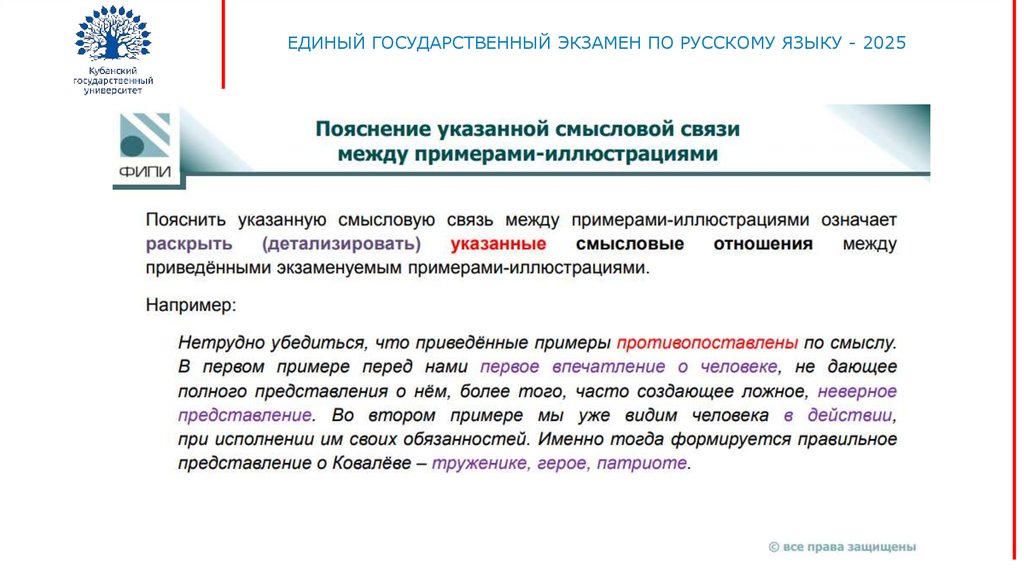 Кубанский государственный университет

ЕДИНЫЙ ГОСУДАРСТВЕННЫЙ ЭКЗАМЕН ПО РУССКОМУ ЯЗЫКУ - 2025

ФИПИ

Пояснение указанной смысловой связи между примерами-иллюстрациями

Пояснить указанную смысловую связь между примерами-иллюстрациями означает раскрыть (детализировать) указанные смысловые отношения между приведёнными экзаменуемым примерами-иллюстрациями.

Например:

Нетрудно убедиться, что приведённые примеры противопоставлены по смыслу. В первом примере перед нами первое впечатление о человеке, не дающее полного представления о нём, более того, часто создающее ложное, неверное представление. Во втором примере мы уже видим человека в действии, при исполнении им своих обязанностей. Именно тогда формируется правильное представление о Ковалёве – труженике, герое, патриоте.

© все права защищены